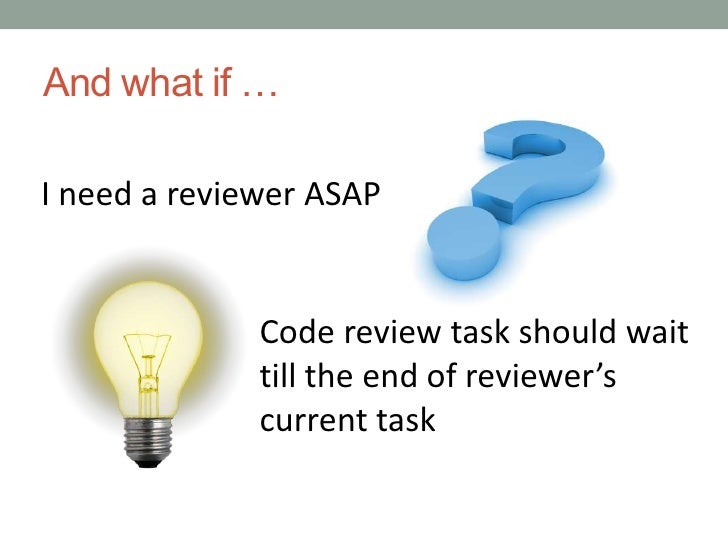 And what if …

I need a reviewer ASAP

Code review task should wait till the end of reviewer’s current task